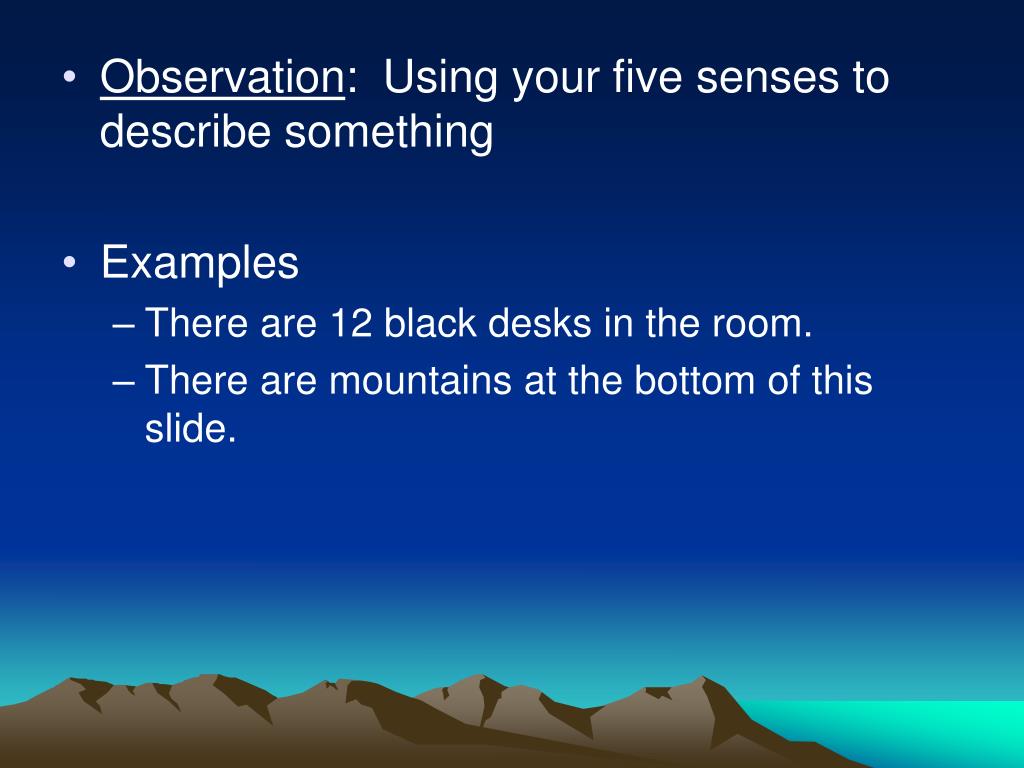 • Observation: Using your five senses to describe something

• Examples
– There are 12 black desks in the room.
– There are mountains at the bottom of this slide.